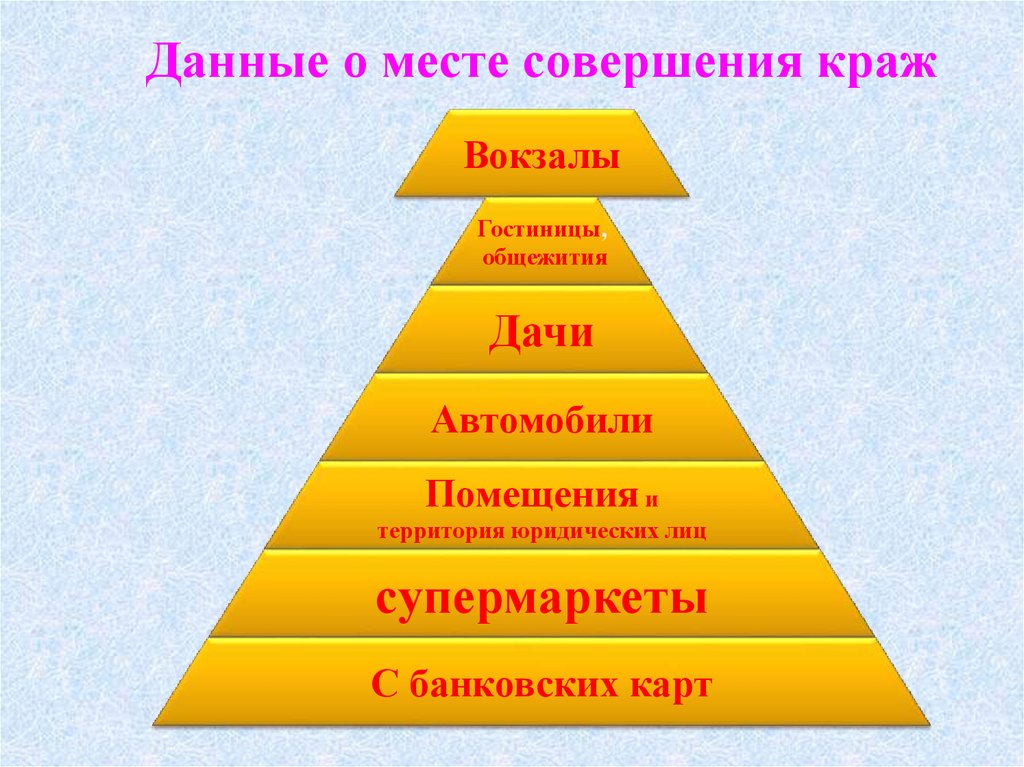 Данные о месте совершения краж

Вокзалы

Гостиницы, общежития

Дачи

Автомобили

Помещения и территория юридических лиц

супермаркеты

С банковских карт